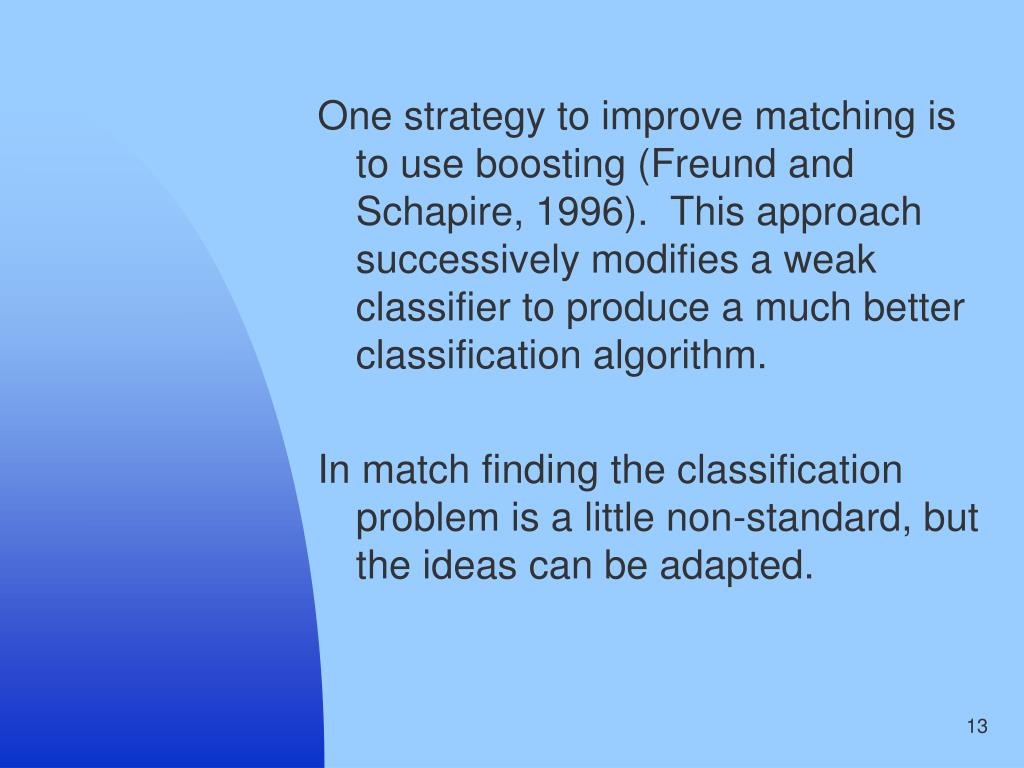 One strategy to improve matching is to use boosting (Freund and Schapire, 1996). This approach successively modifies a weak classifier to produce a much better classification algorithm.

In match finding the classification problem is a little non-standard, but the ideas can be adapted.

13